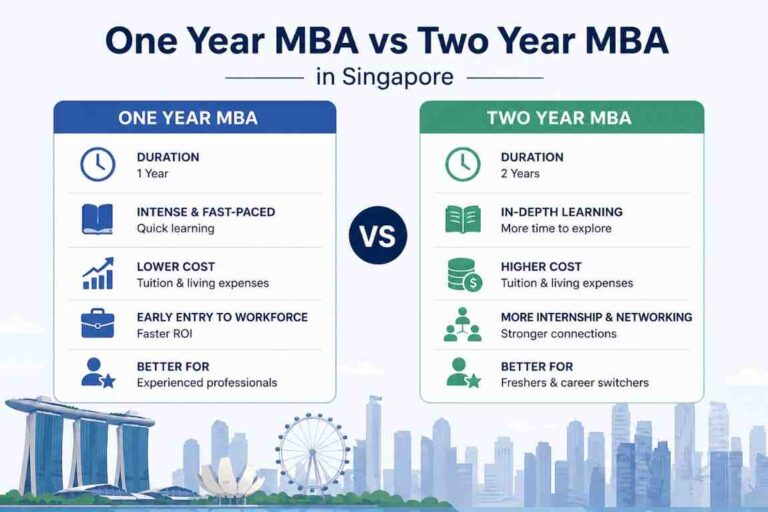 One Year MBA vs Two Year MBA

in Singapore

ONE YEAR MBA

DURATION
1 Year

INTENSE & FAST-PACED
Quick learning

LOWER COST
Tuition & living expenses

EARLY ENTRY TO WORKFORCE
Faster ROI

BETTER FOR
Experienced professionals

VS

TWO YEAR MBA

DURATION
2 Years

IN-DEPTH LEARNING
More time to explore

HIGHER COST
Tuition & living expenses

MORE INTERNSHIP & NETWORKING
Stronger connections

BETTER FOR
Freshers & career switchers